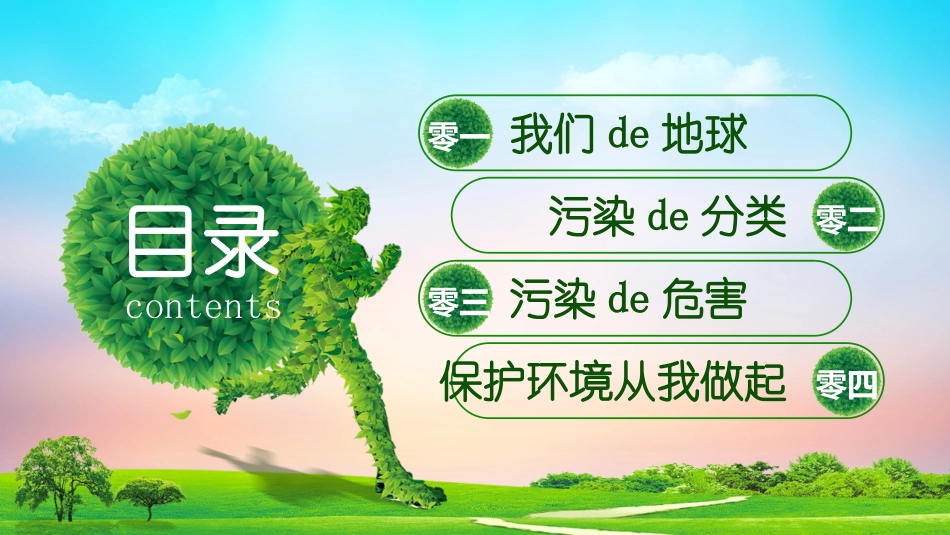 目录
contents

零一 我们 de 地球

污染 de 分类 零二

零三 污染 de 危害

保护环境从我做起 零四